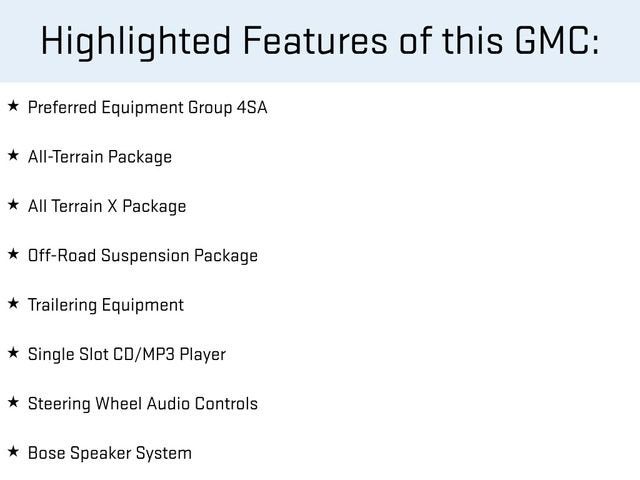 Highlighted Features of this GMC:

★ Preferred Equipment Group 4SA

★ All-Terrain Package

★ All Terrain X Package

★ Off-Road Suspension Package

★ Trailering Equipment

★ Single Slot CD/MP3 Player

★ Steering Wheel Audio Controls

★ Bose Speaker System